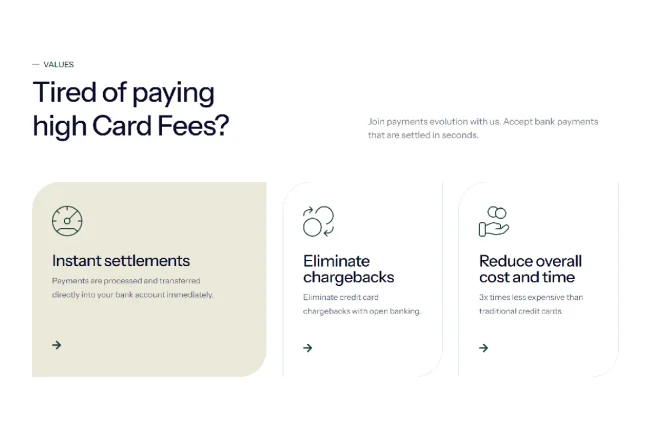 — VALUES

Tired of paying high Card Fees?

Join payments evolution with us. Accept bank payments that are settled in seconds.

Instant settlements

Payments are processed and transferred directly into your bank account immediately.

→

Eliminate chargebacks

Eliminate credit card chargebacks with open banking.

→

Reduce overall cost and time

3x times less expensive than traditional credit cards.

→